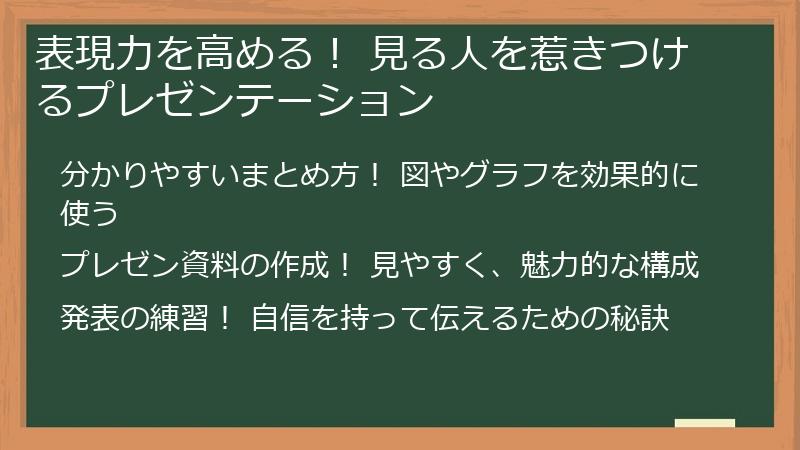 表現力を高める！ 見る人を惹きつけるプレゼンテーション

分かりやすいまとめ方！ 図やグラフを効果的に使う

プレゼン資料の作成！ 見やすく、魅力的な構成

発表の練習！ 自信を持って伝えるための秘訣